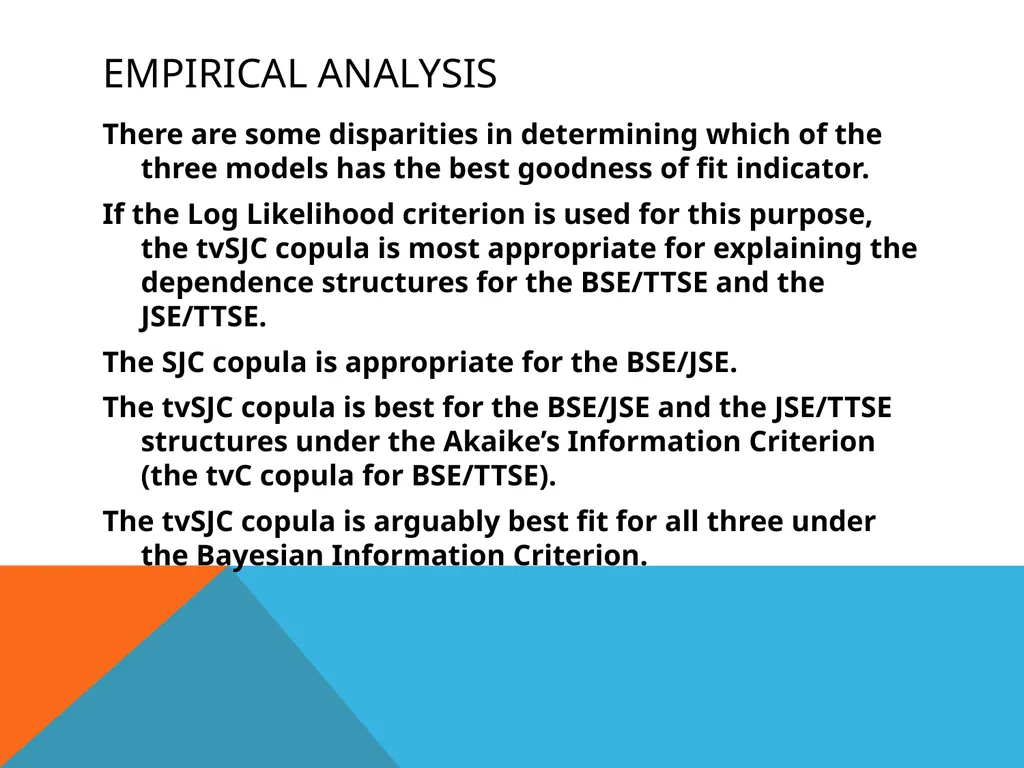 EMPIRICAL ANALYSIS

There are some disparities in determining which of the three models has the best goodness of fit indicator.

If the Log Likelihood criterion is used for this purpose, the tvSJC copula is most appropriate for explaining the dependence structures for the BSE/TTSE and the JSE/TTSE.

The SJC copula is appropriate for the BSE/JSE.

The tvSJC copula is best for the BSE/JSE and the JSE/TTSE structures under the Akaike's Information Criterion (the tvC copula for BSE/TTSE).

The tvSJC copula is arguably best fit for all three under the Bayesian Information Criterion.